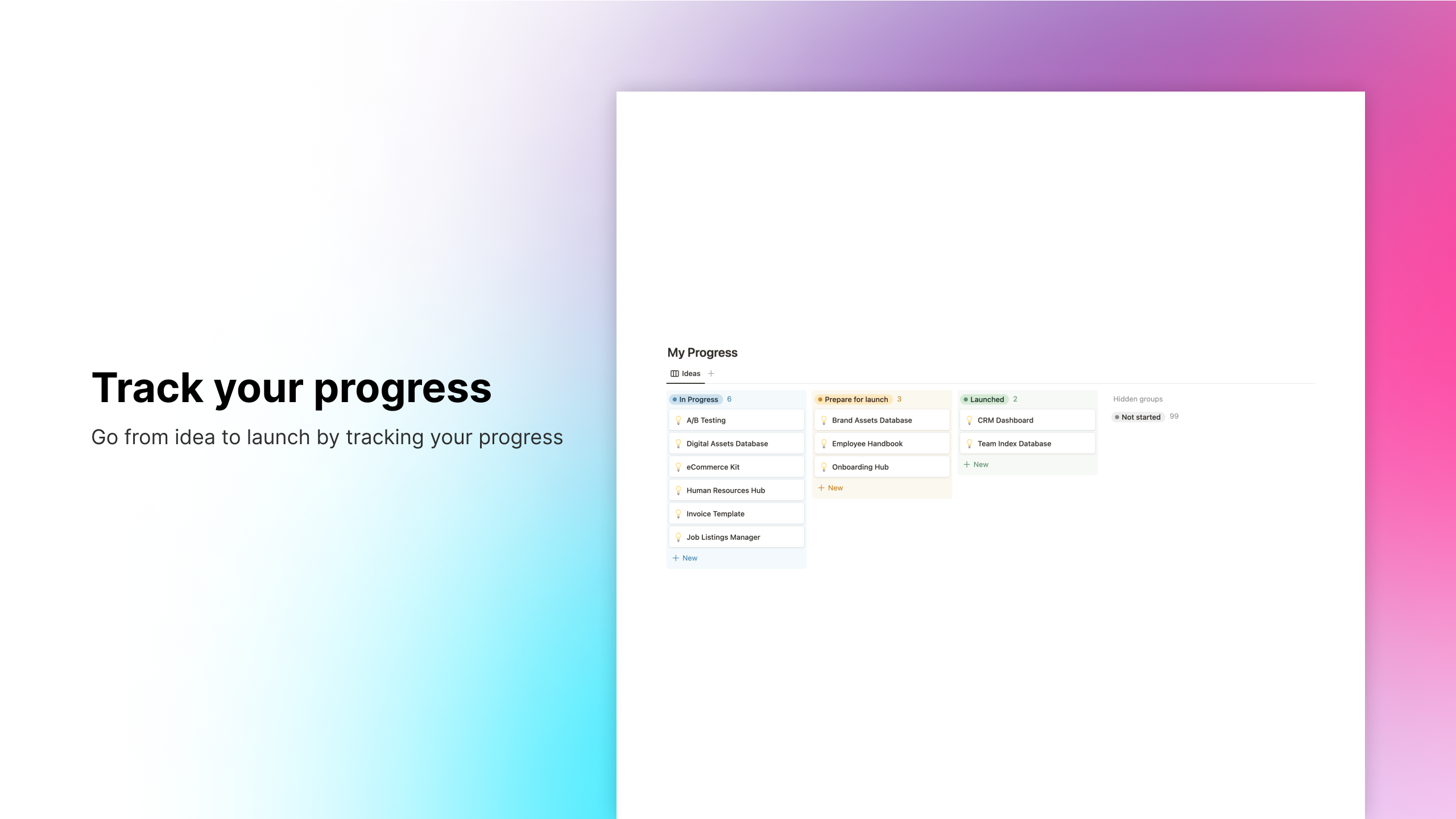 Track your progress

Go from idea to launch by tracking your progress

My Progress

Ideas +

In Progress 6
A/B Testing
Digital Assets Database
eCommerce Kit
Human Resources Hub
Invoice Template
Job Listings Manager
+ New

Prepare for launch 3
Brand Assets Database
Employee Handbook
Onboarding Hub
+ New

Launched 2
CRM Dashboard
Team Index Database
+ New

Hidden groups
Not started 99